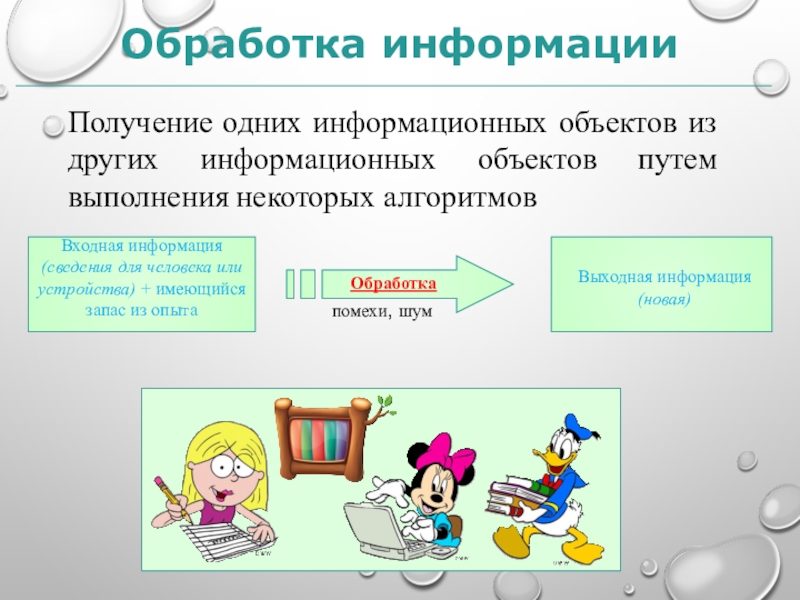 Обработка информации

Получение одних информационных объектов из других информационных объектов путем выполнения некоторых алгоритмов

Входная информация (сведения для человека или устройства) + имеющийся запас из опыта

Обработка

помехи, шум

Выходная информация (новая)